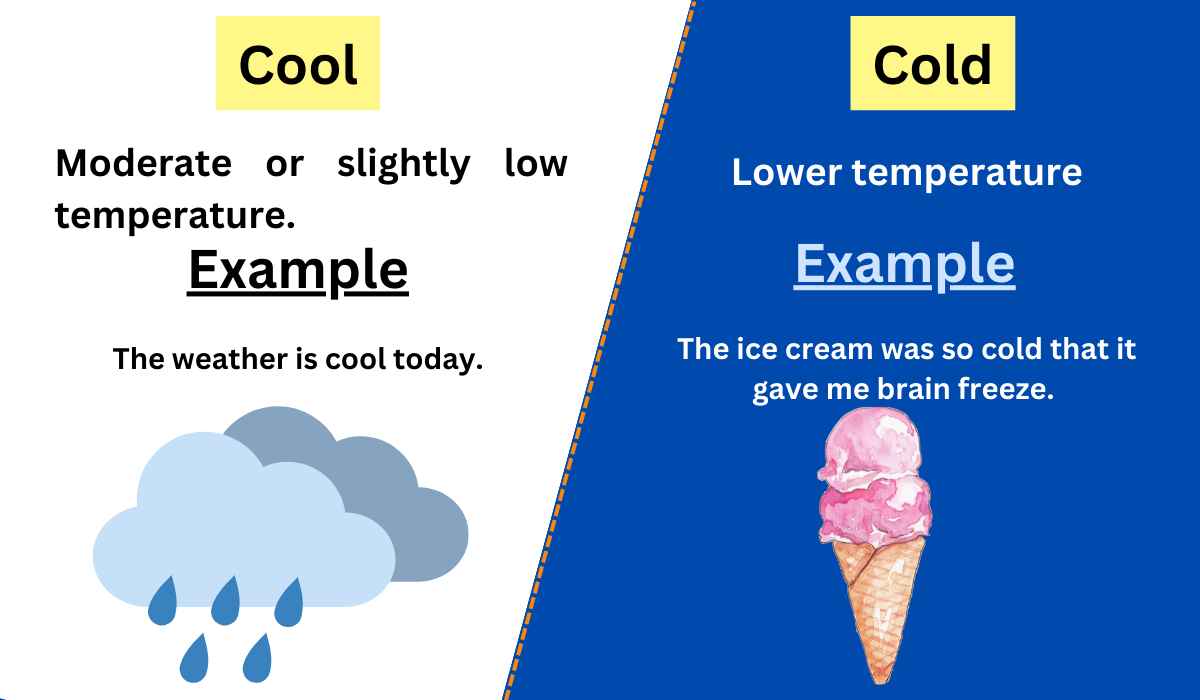 Cool

Moderate or slightly low temperature.

Example

The weather is cool today.

Cold

Lower temperature

Example

The ice cream was so cold that it gave me brain freeze.